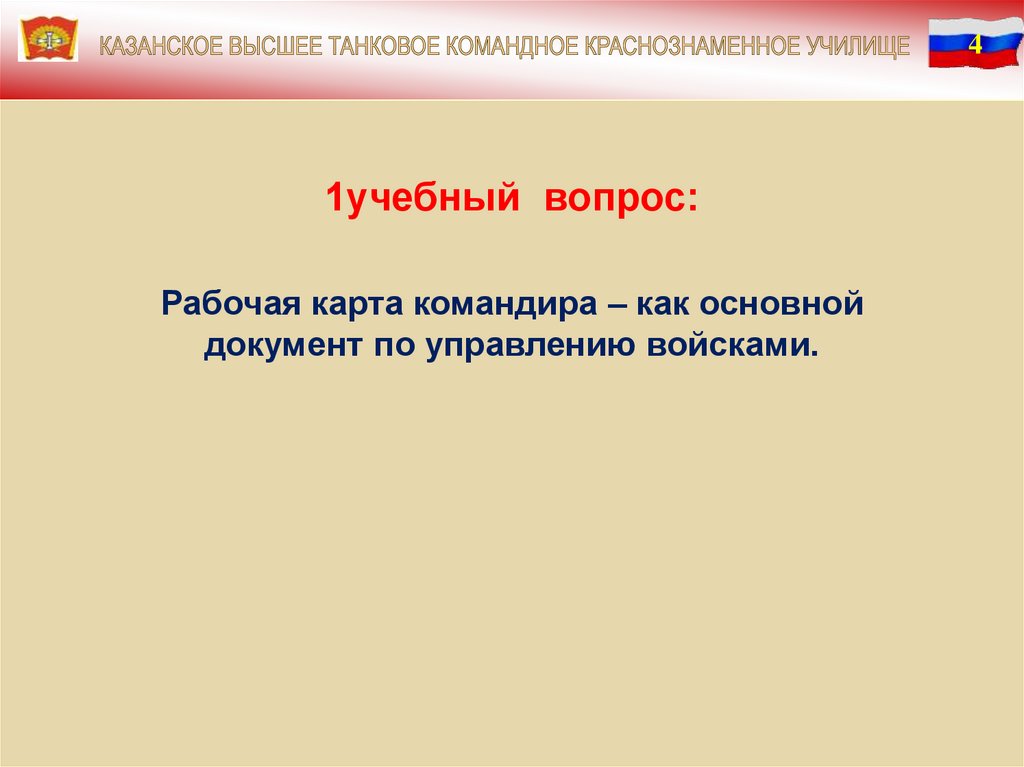 КАЗАНСКОЕ ВЫСШЕЕ ТАНКОВОЕ КОМАНДНОЕ КРАСНОЗНАМЕННОЕ УЧИЛИЩЕ

4

1учебный вопрос:

Рабочая карта командира – как основной документ по управлению войсками.